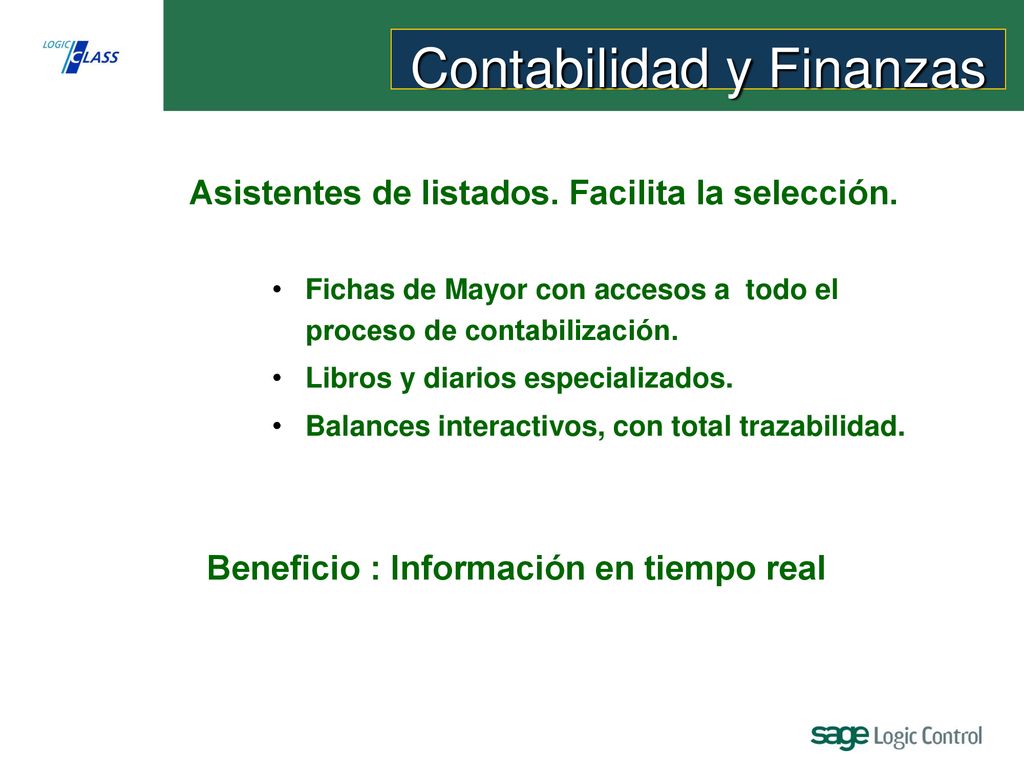 LOGIC CLASS

Contabilidad y Finanzas

Asistentes de listados. Facilita la selección.

• Fichas de Mayor con accesos a todo el proceso de contabilización.
• Libros y diarios especializados.
• Balances interactivos, con total trazabilidad.

Beneficio : Información en tiempo real

sage Logic Control